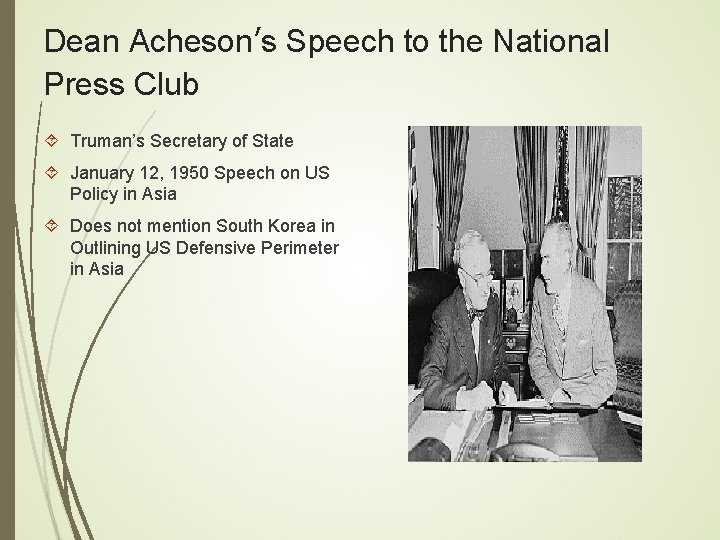 Dean Acheson's Speech to the National Press Club

Truman's Secretary of State

January 12, 1950 Speech on US Policy in Asia

Does not mention South Korea in Outlining US Defensive Perimeter in Asia